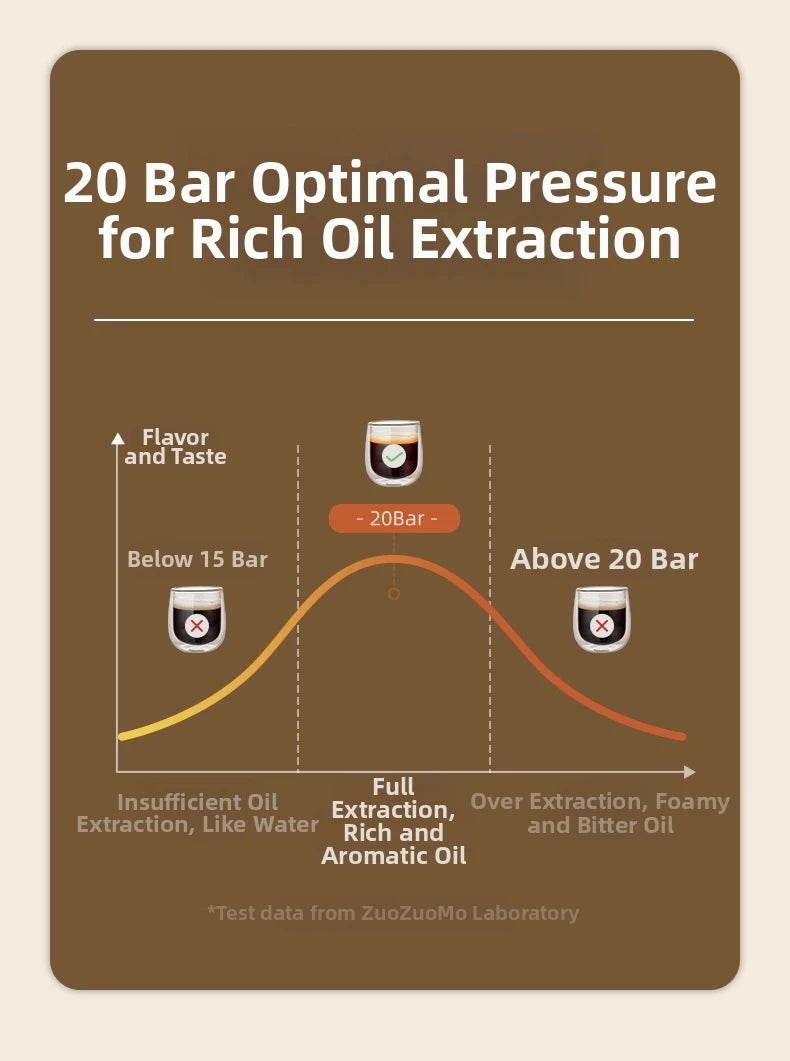 20 Bar Optimal Pressure for Rich Oil Extraction

Flavor and Taste

- 20Bar -

Below 15 Bar

Above 20 Bar

Insufficient Oil Extraction, Like Water

Full Extraction, Rich and Aromatic Oil

Over Extraction, Foamy and Bitter Oil

*Test data from ZuoZuoMo Laboratory